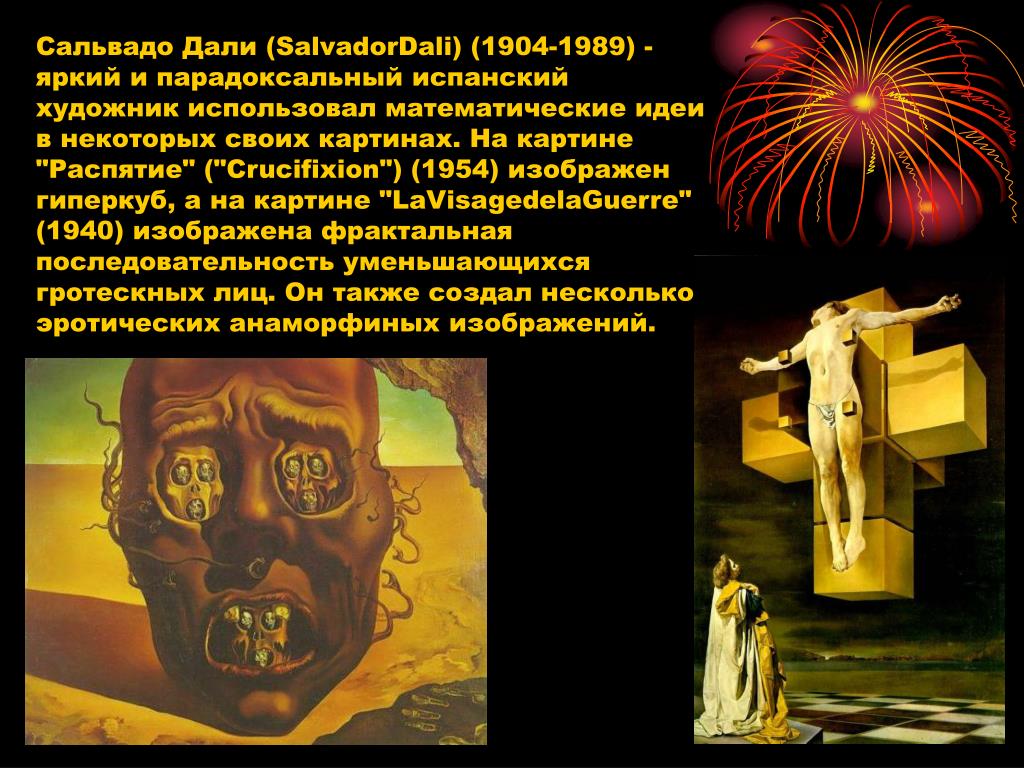 Сальвадо Дали (SalvadorDali) (1904-1989) - яркий и парадоксальный испанский художник использовал математические идеи в некоторых своих картинах. На картине "Распятие" ("Crucifixion") (1954) изображен гиперкуб, а на картине "LaVisagedelaGuerre" (1940) изображена фрактальная последовательность уменьшающихся гротескных лиц. Он также создал несколько эротических анаморфиных изображений.